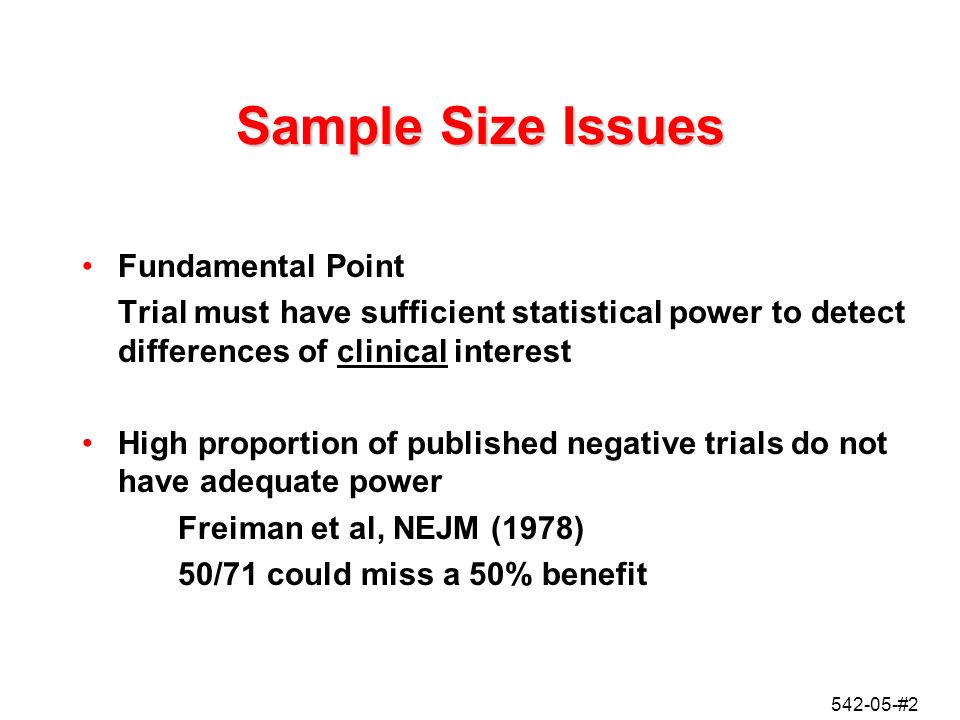 Sample Size Issues

• Fundamental Point

Trial must have sufficient statistical power to detect differences of clinical interest

• High proportion of published negative trials do not have adequate power

Freiman et al, NEJM (1978)

50/71 could miss a 50% benefit

542-05-#2